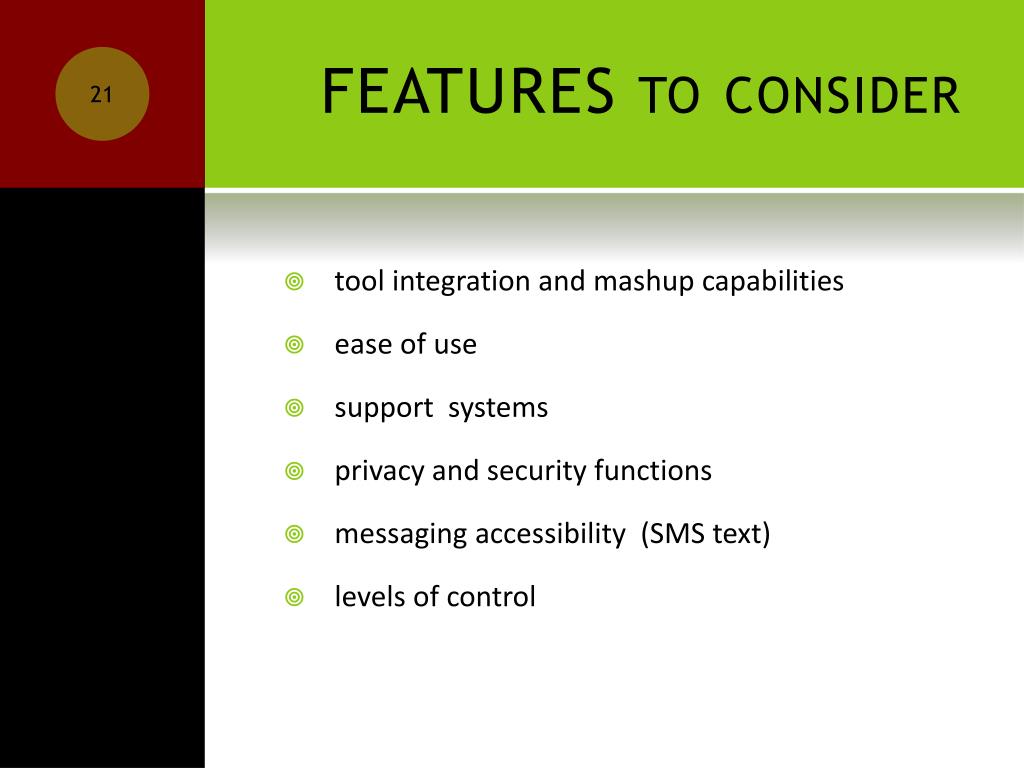 21

FEATURES TO CONSIDER

tool integration and mashup capabilities

ease of use

support systems

privacy and security functions

messaging accessibility (SMS text)

levels of control